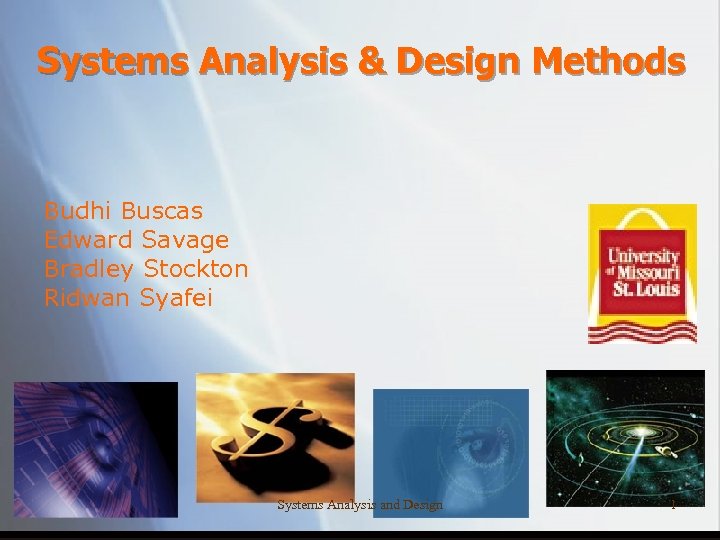 Systems Analysis & Design Methods

Budhi Buscas
Edward Savage
Bradley Stockton
Ridwan Syafei

University of Missouri St. Louis

Systems Analysis and Design

1